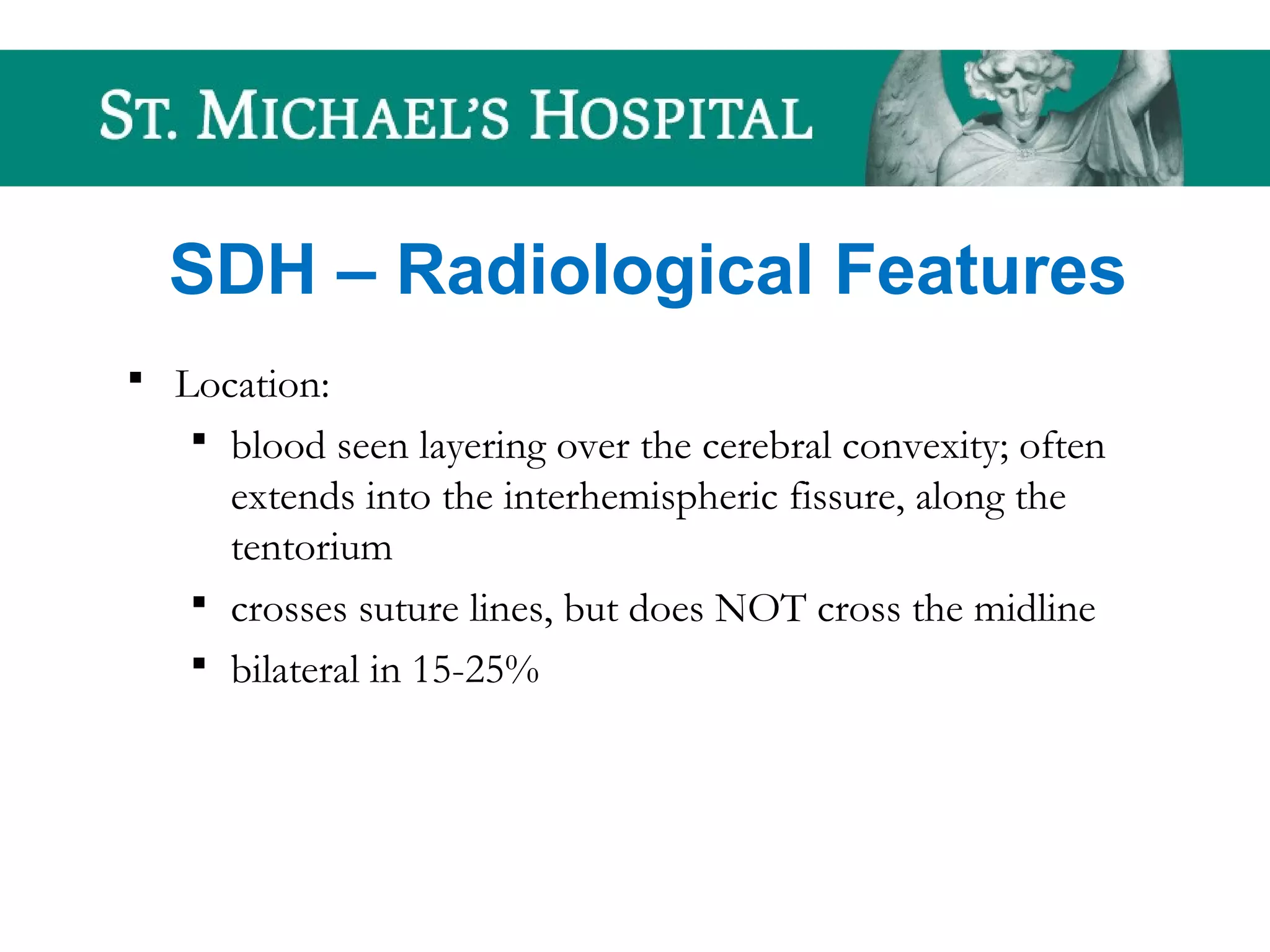 ST. MICHAEL'S HOSPITAL

SDH – Radiological Features

▪ Location:
  ▪ blood seen layering over the cerebral convexity; often extends into the interhemispheric fissure, along the tentorium
  ▪ crosses suture lines, but does NOT cross the midline
  ▪ bilateral in 15-25%